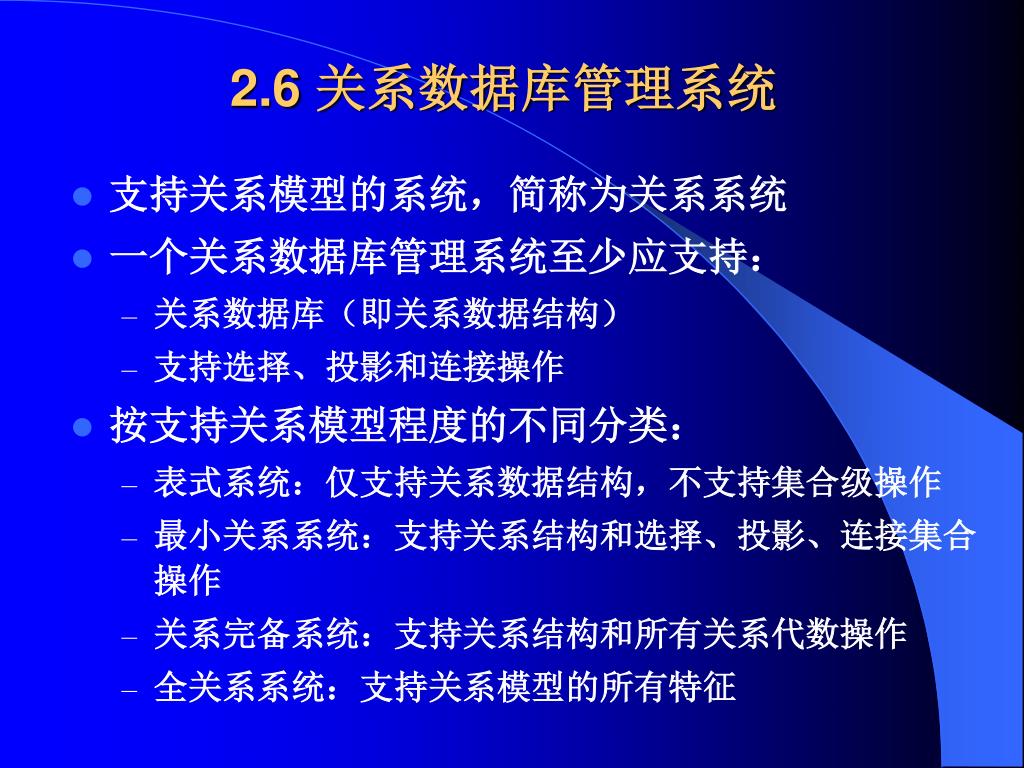 2.6 关系数据库管理系统

- 支持关系模型的系统，简称为关系系统
- 一个关系数据库管理系统至少应支持：
  – 关系数据库（即关系数据结构）
  – 支持选择、投影和连接操作
- 按支持关系模型程度的不同分类：
  – 表式系统：仅支持关系数据结构，不支持集合级操作
  – 最小关系系统：支持关系结构和选择、投影、连接集合操作
  – 关系完备系统：支持关系结构和所有关系代数操作
  – 全关系系统：支持关系模型的所有特征